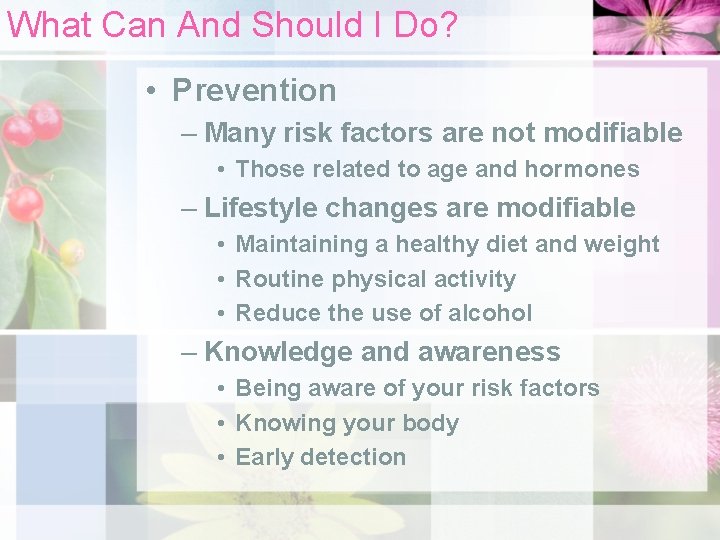 What Can And Should I Do?

• Prevention
– Many risk factors are not modifiable
• Those related to age and hormones
– Lifestyle changes are modifiable
• Maintaining a healthy diet and weight
• Routine physical activity
• Reduce the use of alcohol
– Knowledge and awareness
• Being aware of your risk factors
• Knowing your body
• Early detection